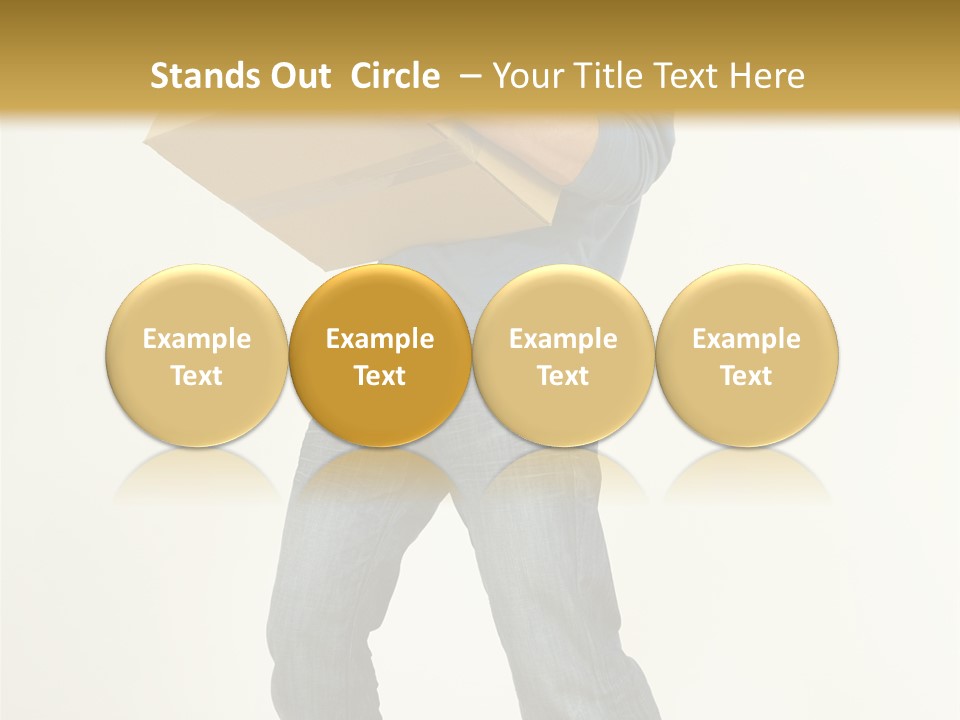 Stands Out Circle – Your Title Text Here

Example Text

Example Text

Example Text

Example Text